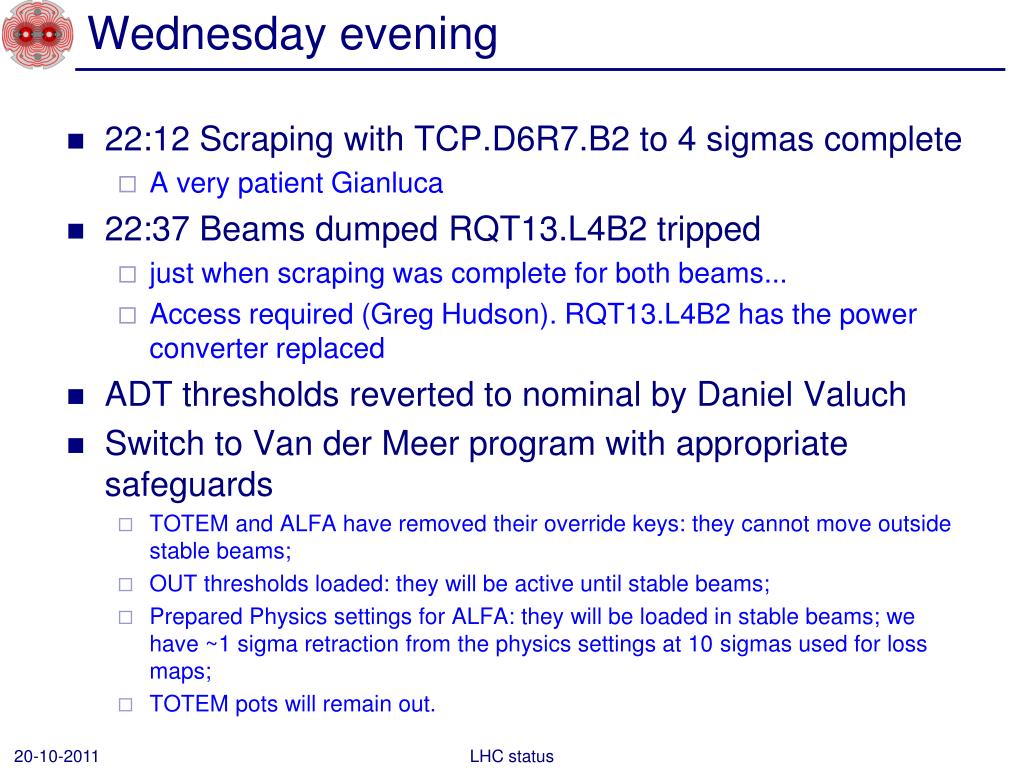 Wednesday evening

- 22:12 Scraping with TCP.D6R7.B2 to 4 sigmas complete
  - A very patient Gianluca
- 22:37 Beams dumped RQT13.L4B2 tripped
  - just when scraping was complete for both beams...
  - Access required (Greg Hudson). RQT13.L4B2 has the power converter replaced
- ADT thresholds reverted to nominal by Daniel Valuch
- Switch to Van der Meer program with appropriate safeguards
  - TOTEM and ALFA have removed their override keys: they cannot move outside stable beams;
  - OUT thresholds loaded: they will be active until stable beams;
  - Prepared Physics settings for ALFA: they will be loaded in stable beams; we have ~1 sigma retraction from the physics settings at 10 sigmas used for loss maps;
  - TOTEM pots will remain out.

20-10-2011

LHC status